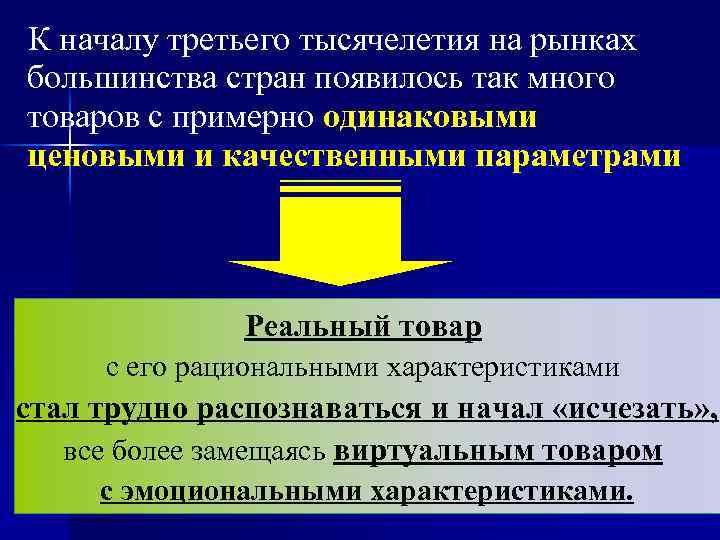 К началу третьего тысячелетия на рынках большинства стран появилось так много товаров с примерно одинаковыми ценовыми и качественными параметрами

Реальный товар
с его рациональными характеристиками
стал трудно распознаваться и начал «исчезать»,
все более замещаясь виртуальным товаром
с эмоциональными характеристиками.